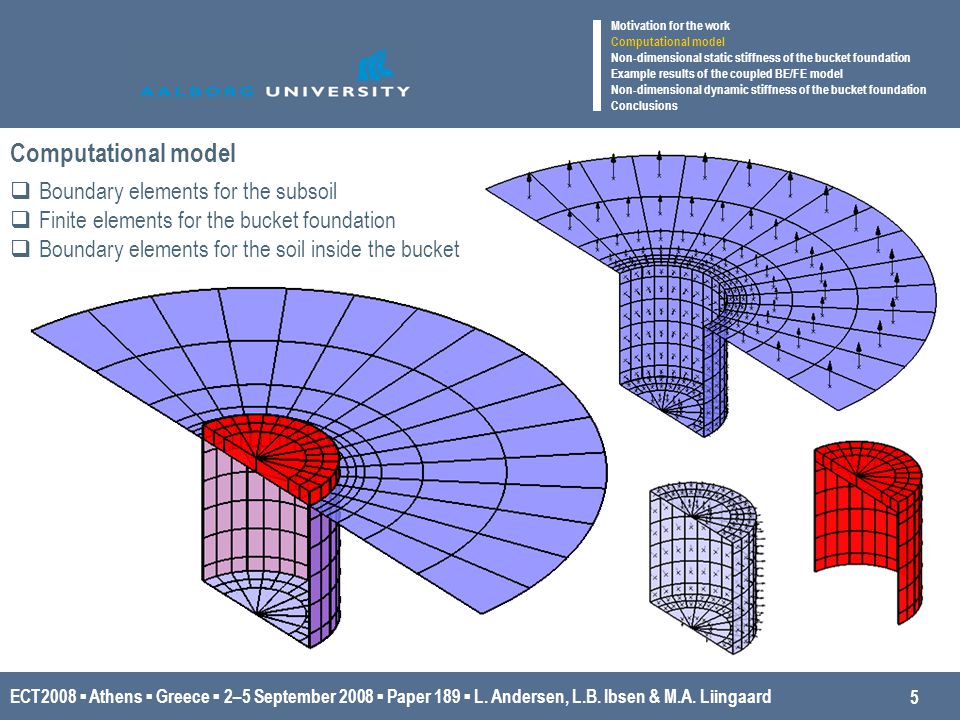 AALBORG UNIVERSITY

Motivation for the work
Computational model
Non-dimensional static stiffness of the bucket foundation
Example results of the coupled BE/FE model
Non-dimensional dynamic stiffness of the bucket foundation
Conclusions

Computational model

❑ Boundary elements for the subsoil
❑ Finite elements for the bucket foundation
❑ Boundary elements for the soil inside the bucket

ECT2008 ▪ Athens ▪ Greece ▪ 2–5 September 2008 ▪ Paper 189 ▪ L. Andersen, L.B. Ibsen & M.A. Liingaard

5